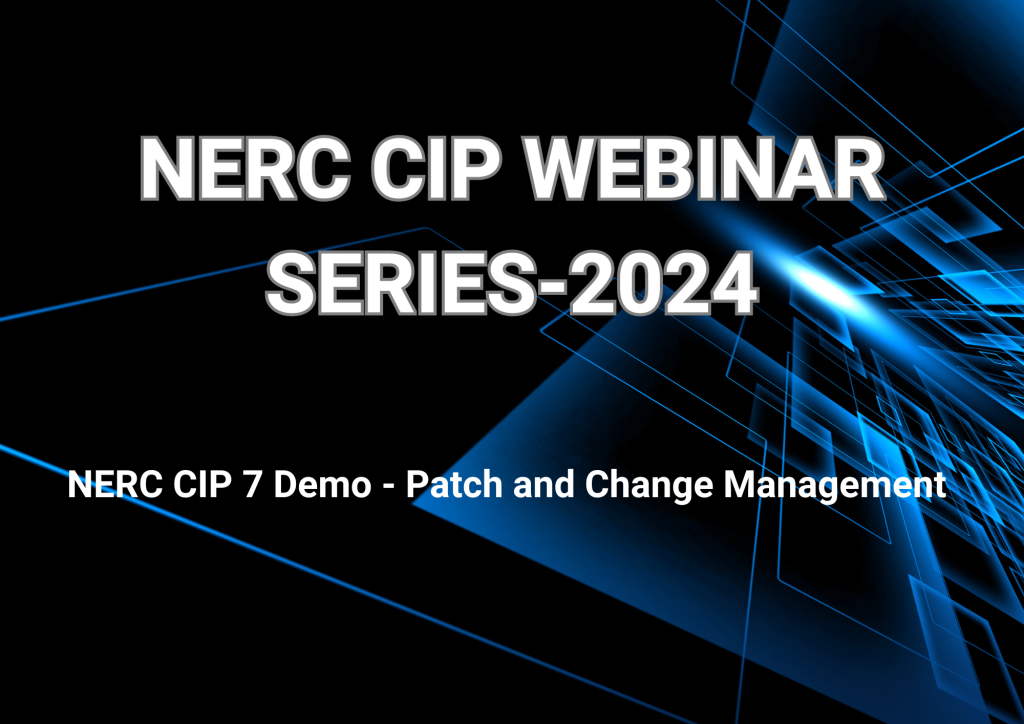 NERC CIP WEBINAR SERIES-2024

NERC CIP 7 Demo - Patch and Change Management